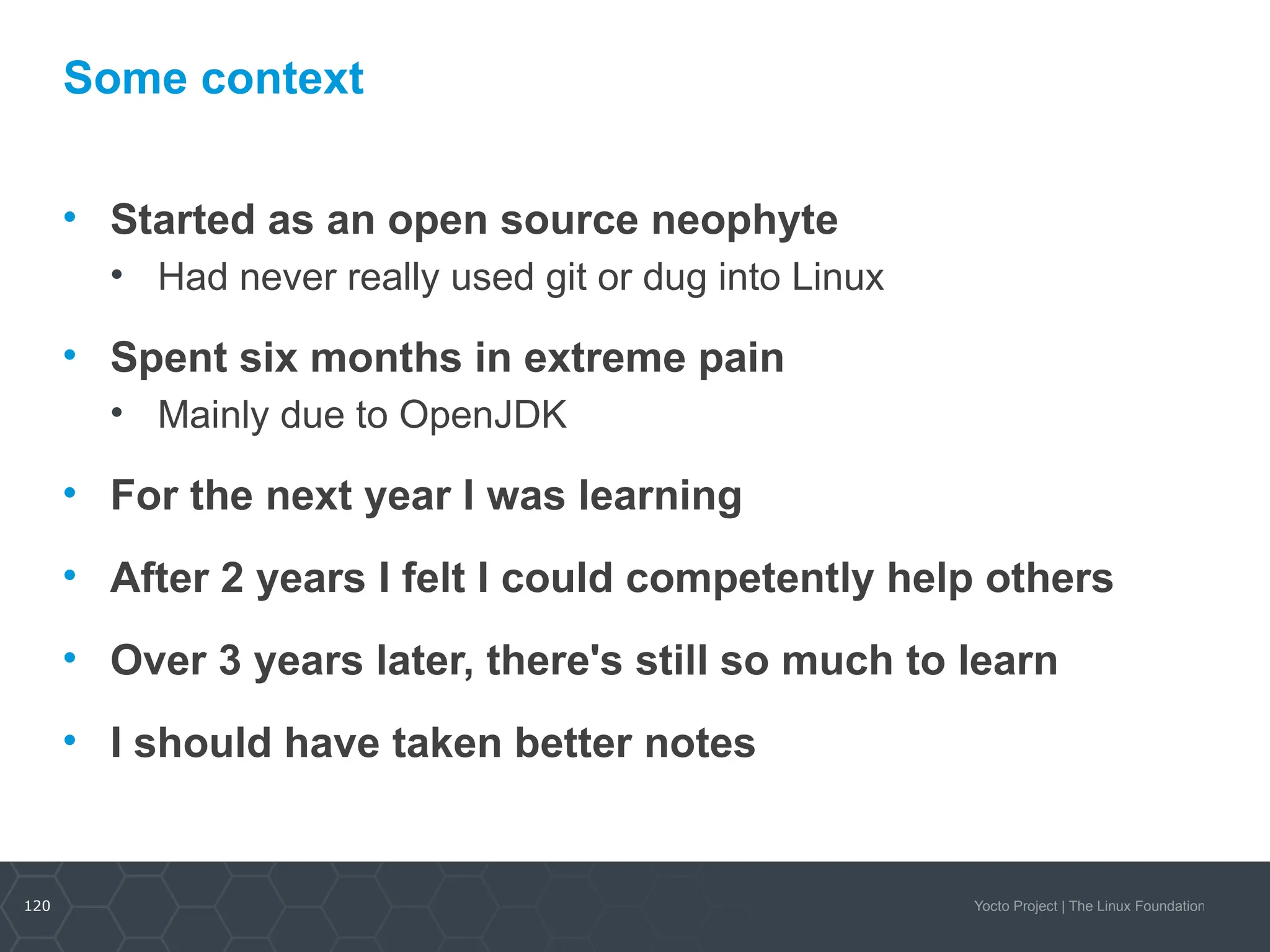 Some context

• Started as an open source neophyte
  • Had never really used git or dug into Linux

• Spent six months in extreme pain
  • Mainly due to OpenJDK

• For the next year I was learning

• After 2 years I felt I could competently help others

• Over 3 years later, there's still so much to learn

• I should have taken better notes

120

Yocto Project | The Linux Foundation